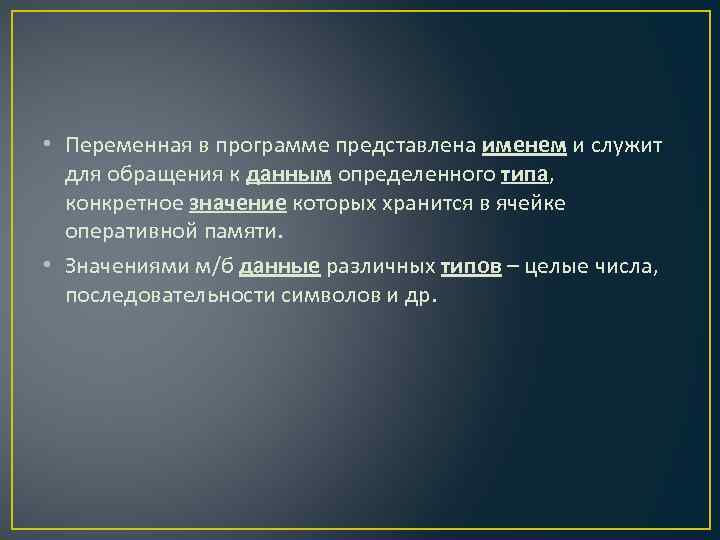 • Переменная в программе представлена именем и служит для обращения к данным определенного типа, конкретное значение которых хранится в ячейке оперативной памяти.

• Значениями м/б данные различных типов – целые числа, последовательности символов и др.